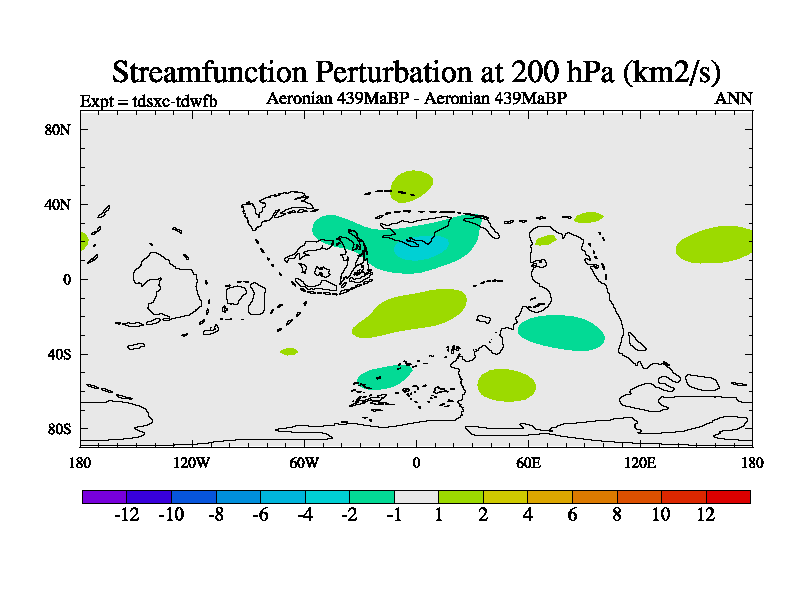 Streamfunction Perturbation at 200 hPa (km2/s)

Expt = tdsxc-tdwfb

Aeronian 439MaBP - Aeronian 439MaBP

ANN

80N

40N

0

40S

80S

180

120W

60W

0

60E

120E

180

-12 -10 -8 -6 -4 -2 -1 1 2 4 6 8 10 12